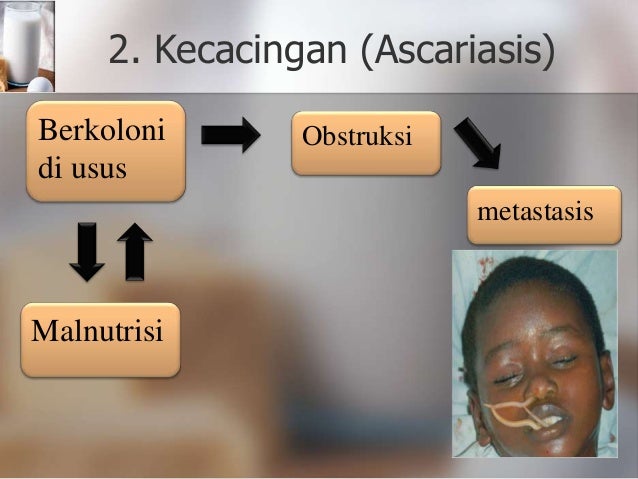 2. Kecacingan (Ascariasis)

Berkoloni di usus

Obstruksi

metastasis

Malnutrisi